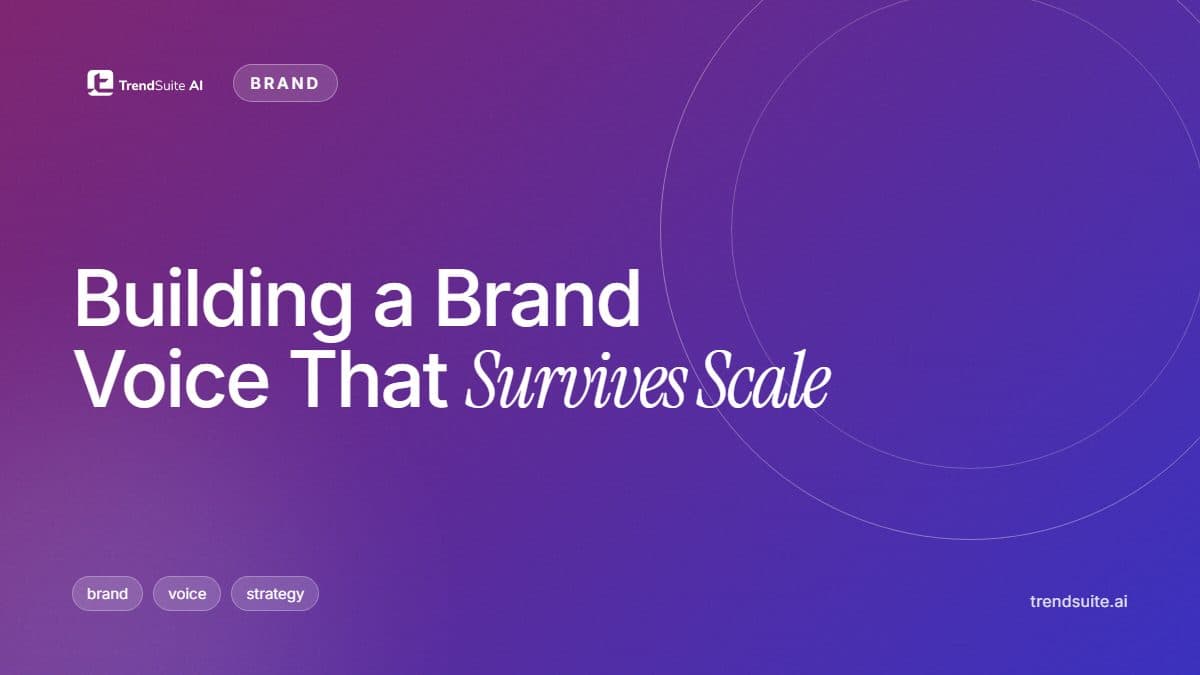 TrendSuite AI

BRAND

Building a Brand Voice That Survives Scale

brand

voice

strategy

trendsuite.ai